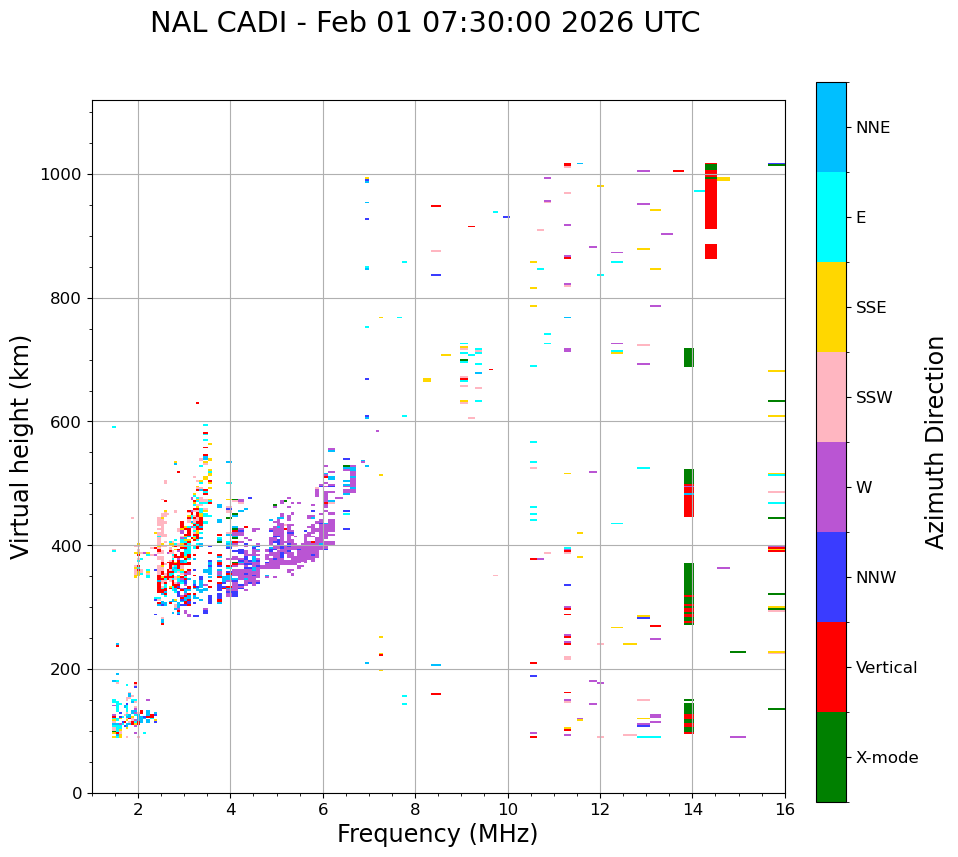 NAL CADI - Feb 01 07:30:00 2026 UTC

Virtual height (km)

1000
800
600
400
200
0

2
4
6
8
10
12
14
16

Frequency (MHz)

NNE
E
SSE
SSW
W
NNW
Vertical
X-mode

Azimuth Direction